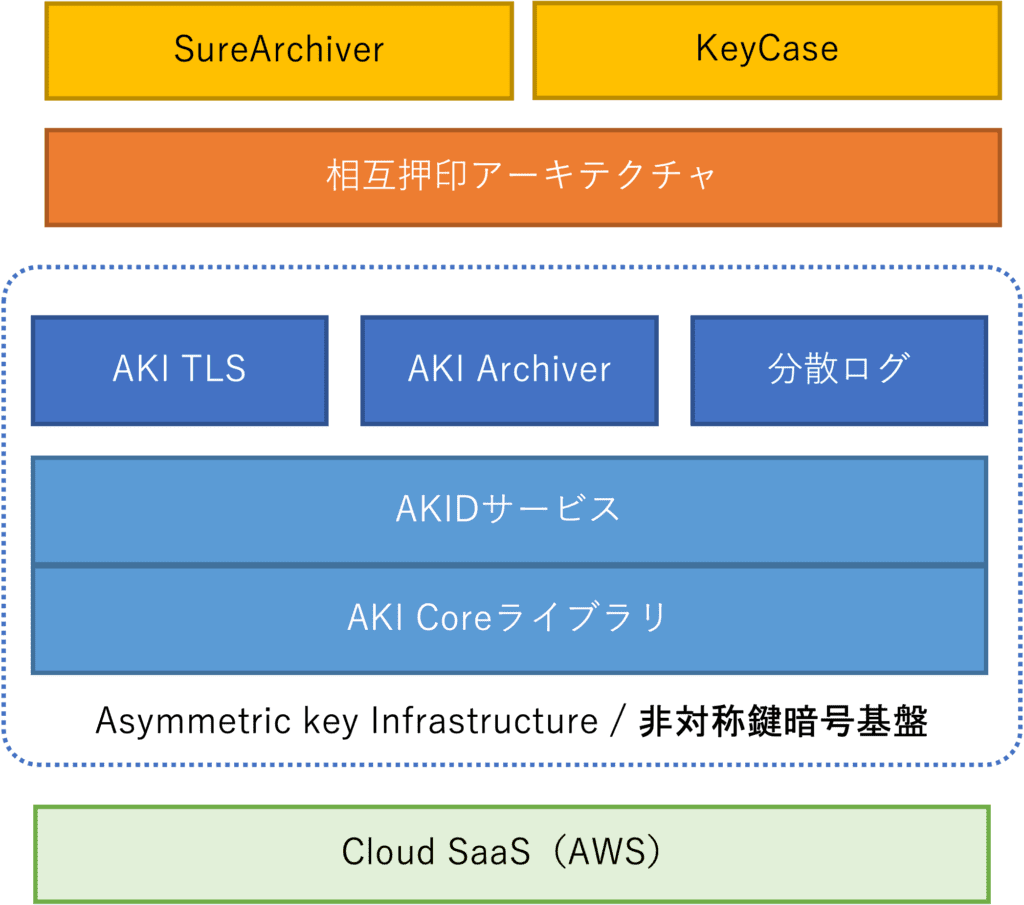 SureArchiver

KeyCase

相互押印アーキテクチャ

AKI TLS

AKI Archiver

分散ログ

AKIDサービス

AKI Coreライブラリ

Asymmetric key Infrastructure / 非対称鍵暗号基盤

Cloud SaaS（AWS）